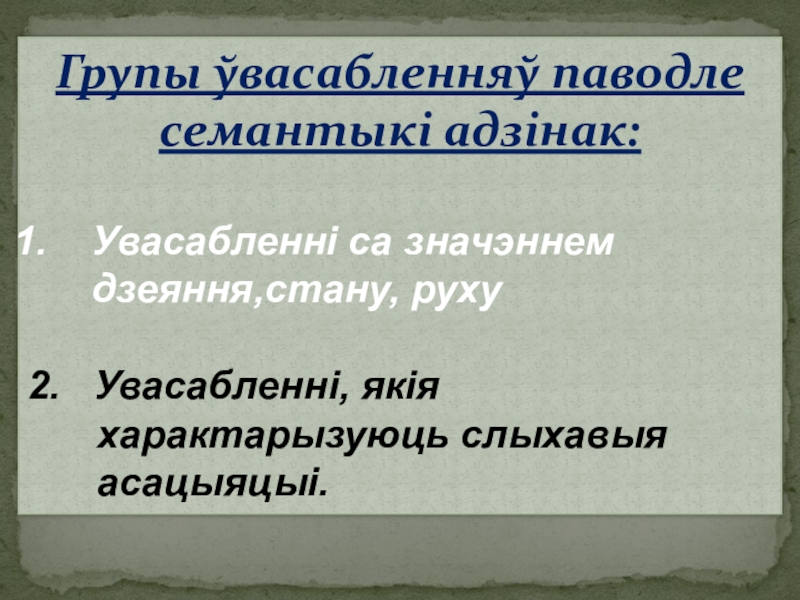 Групы ўвасабленняў паводле семантыкі адзінак:

1. Увасабленні са значэннем дзеяння,стану, руху

2. Увасабленні, якія характарызуюць слыхавыя асацыяцыі.